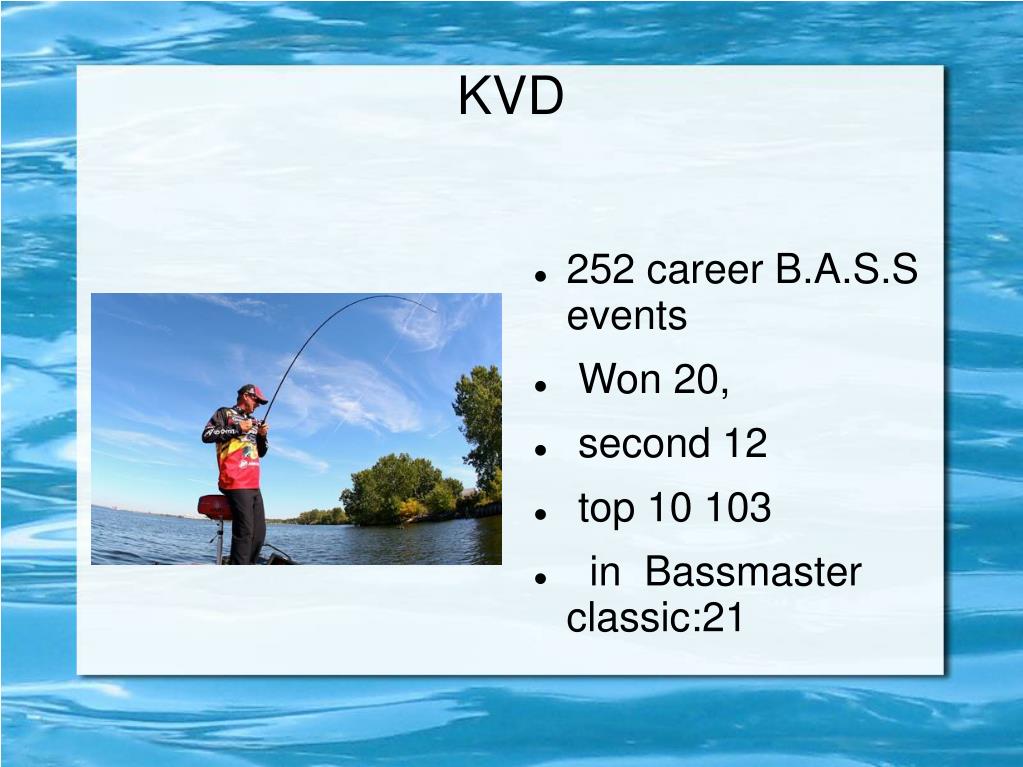 KVD

- 252 career B.A.S.S events
- Won 20,
- second 12
- top 10 103
- in Bassmaster classic:21